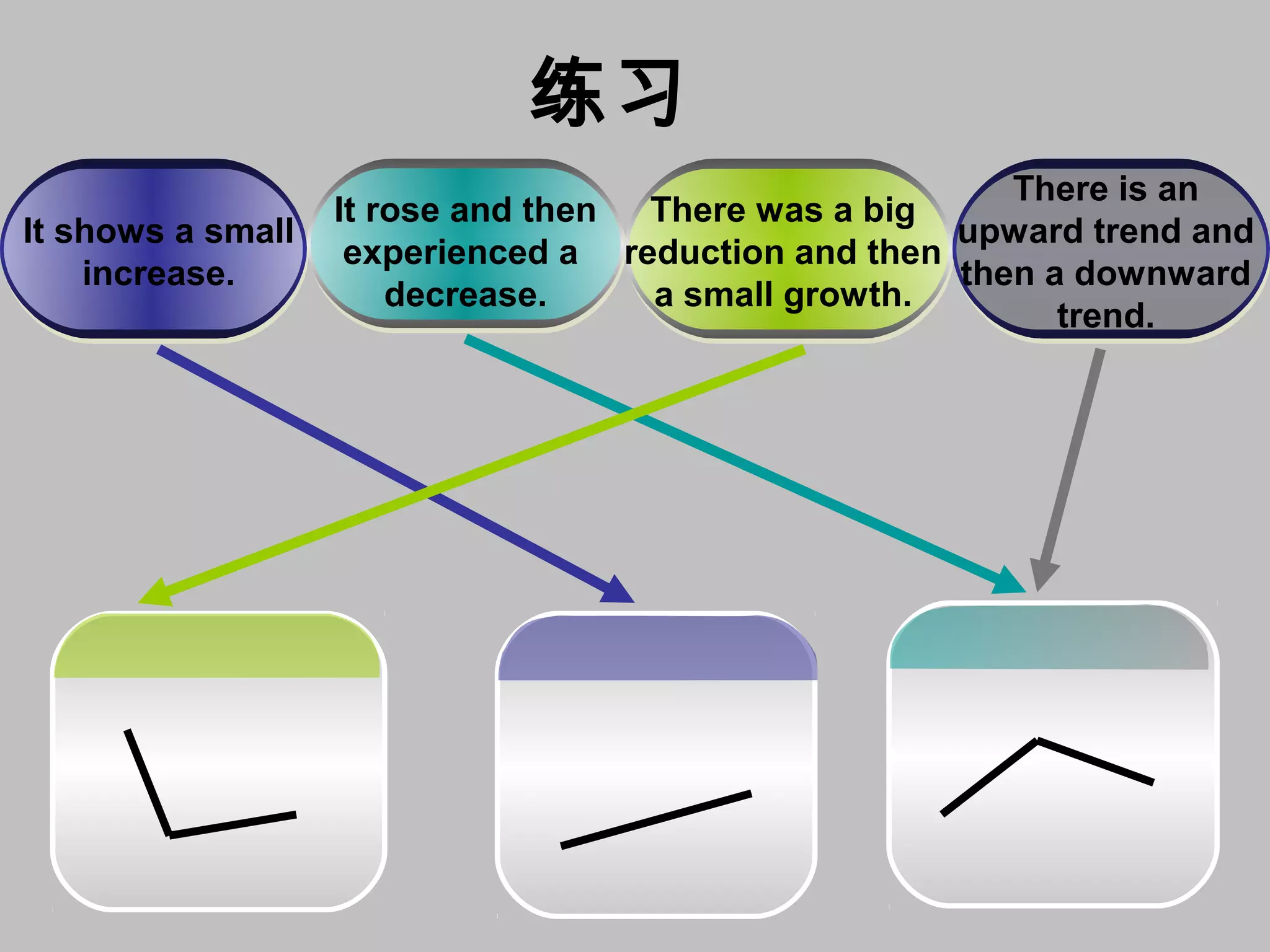 练习

It shows a small increase.

It rose and then experienced a decrease.

There was a big reduction and then a small growth.

There is an upward trend and then a downward trend.